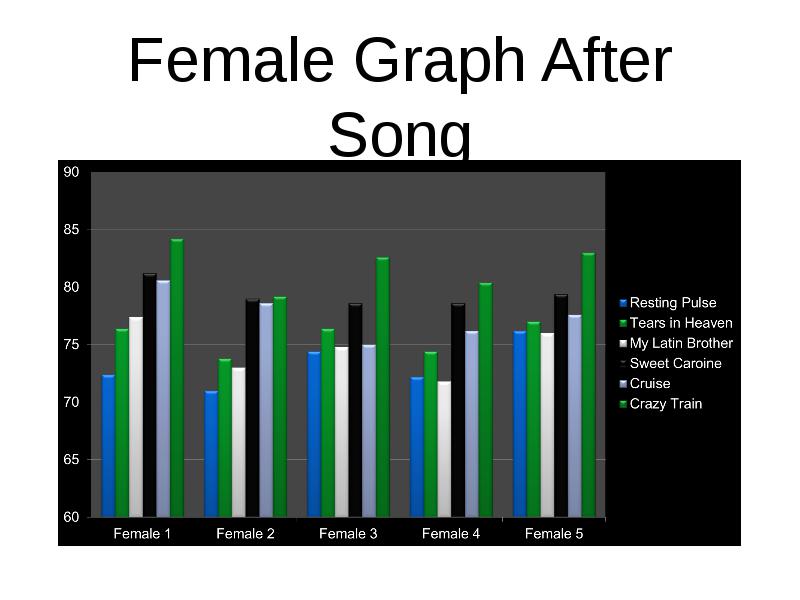 Female Graph After Song

90
85
80
75
70
65
60

Female 1
Female 2
Female 3
Female 4
Female 5

Resting Pulse
Tears in Heaven
My Latin Brother
Sweet Caroine
Cruise
Crazy Train